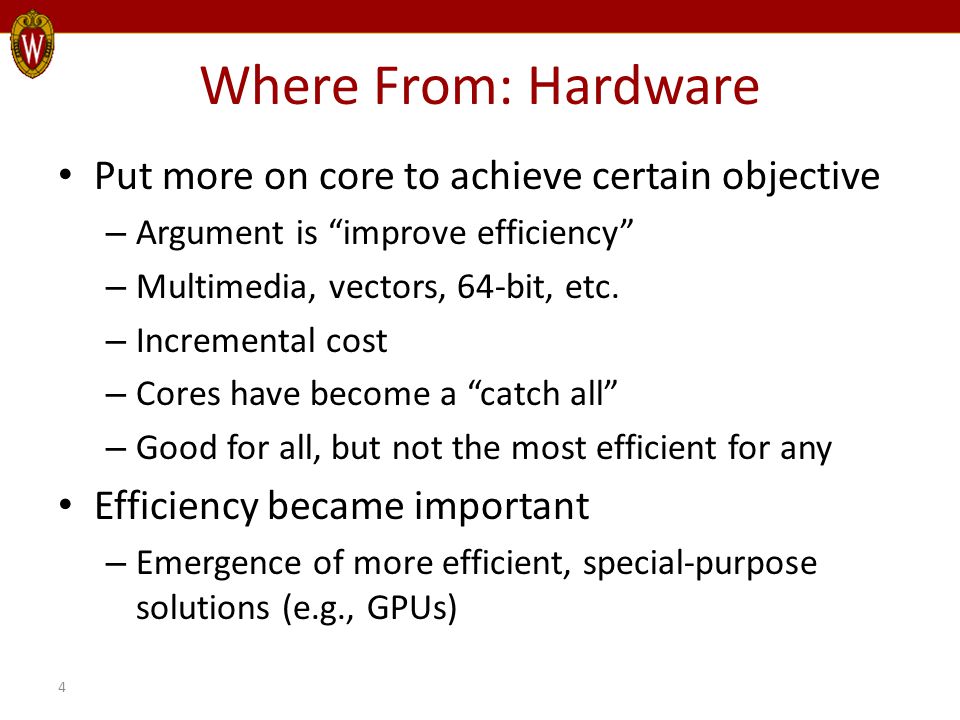 W

Where From: Hardware

• Put more on core to achieve certain objective
– Argument is “improve efficiency”
– Multimedia, vectors, 64-bit, etc.
– Incremental cost
– Cores have become a “catch all”
– Good for all, but not the most efficient for any

• Efficiency became important
– Emergence of more efficient, special-purpose solutions (e.g., GPUs)

4